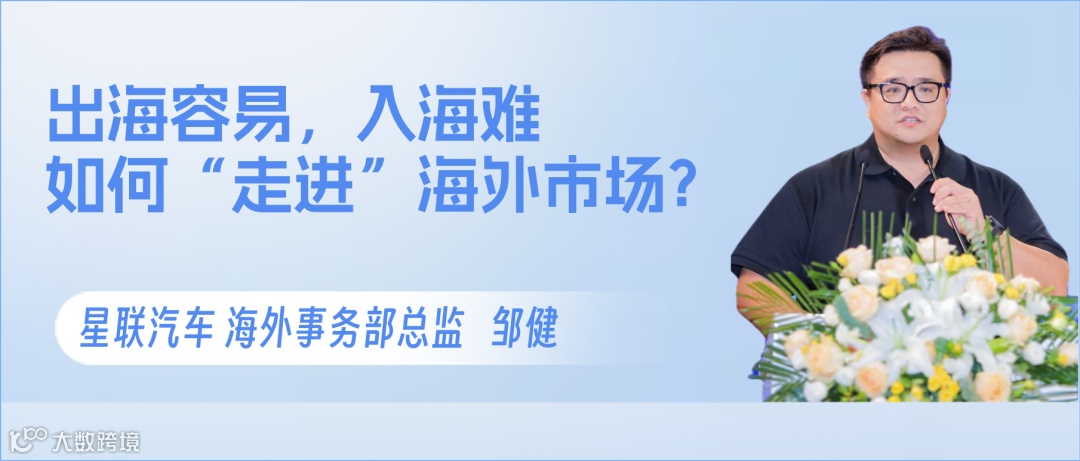 出海容易，入海难
如何“走进”海外市场？

星联汽车 海外事务部总监 邹健

大数跨境